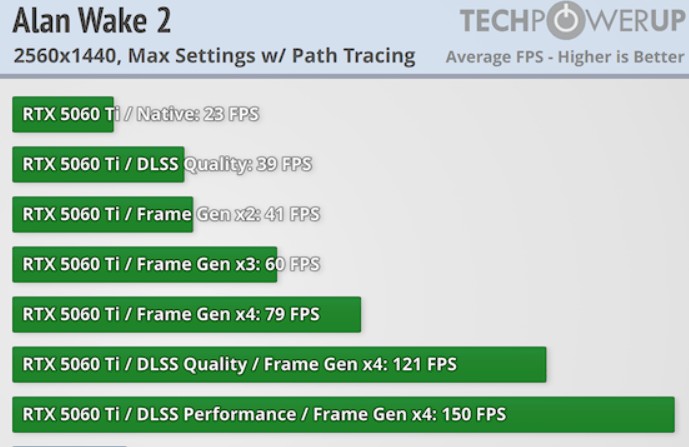 Alan Wake 2
2560x1440, Max Settings w/ Path Tracing

TECHPOWERUP
Average FPS - Higher is Better

RTX 5060 Ti / Native: 23 FPS
RTX 5060 Ti / DLSS Quality: 39 FPS
RTX 5060 Ti / Frame Gen x2: 41 FPS
RTX 5060 Ti / Frame Gen x3: 60 FPS
RTX 5060 Ti / Frame Gen x4: 79 FPS
RTX 5060 Ti / DLSS Quality / Frame Gen x4: 121 FPS
RTX 5060 Ti / DLSS Performance / Frame Gen x4: 150 FPS